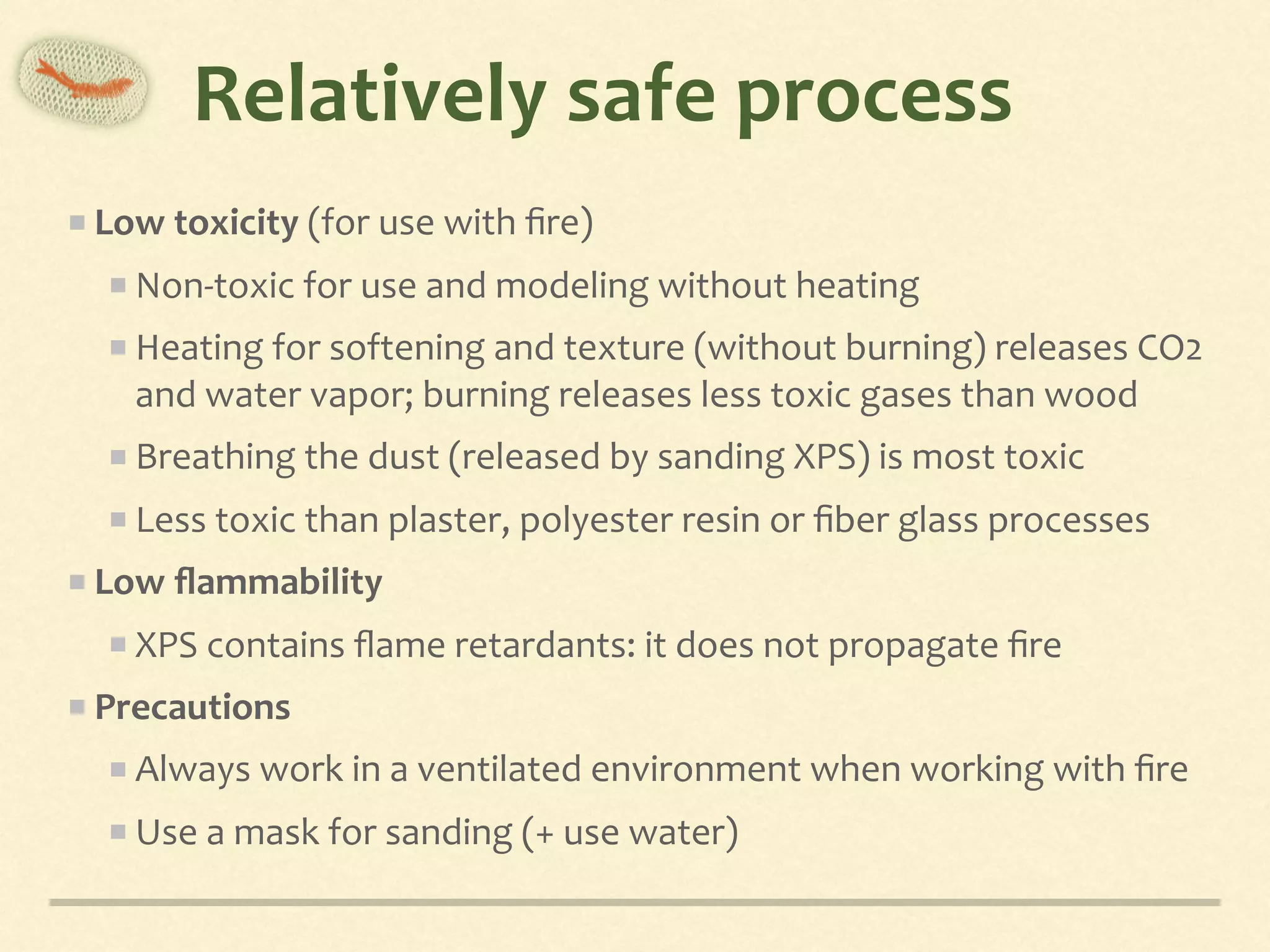 Relatively safe process

Low toxicity (for use with fire)

Non-toxic for use and modeling without heating

Heating for softening and texture (without burning) releases CO2 and water vapor; burning releases less toxic gases than wood

Breathing the dust (released by sanding XPS) is most toxic

Less toxic than plaster, polyester resin or fiber glass processes

Low flammability

XPS contains flame retardants: it does not propagate fire

Precautions

Always work in a ventilated environment when working with fire

Use a mask for sanding (+ use water)